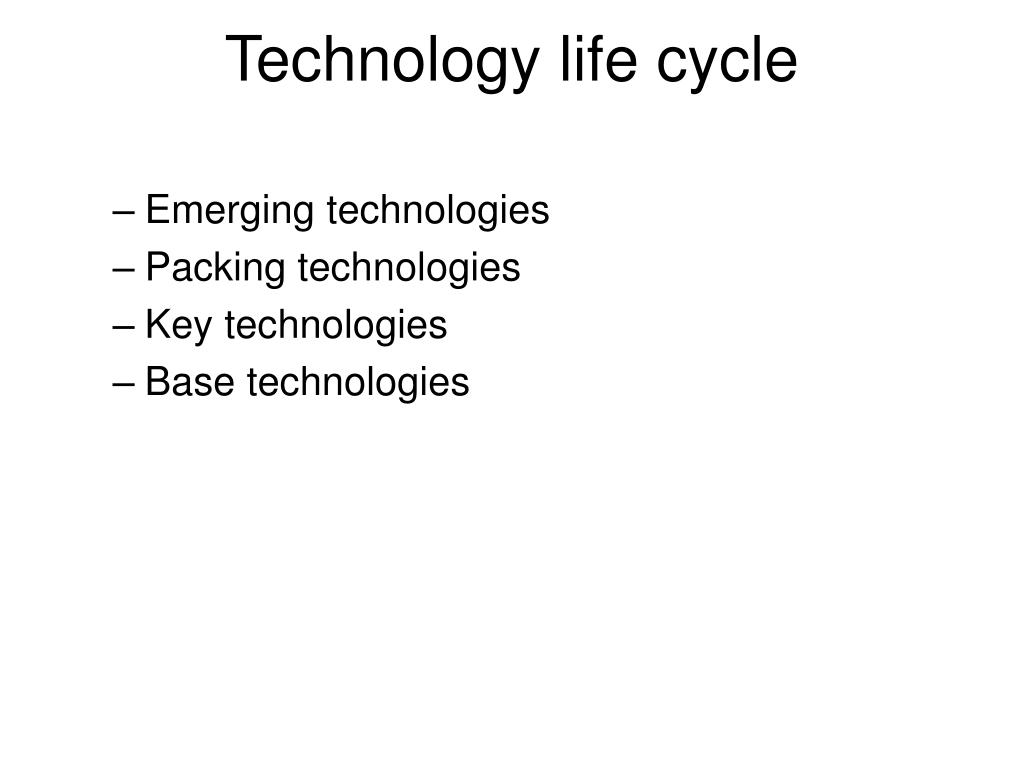 Technology life cycle

– Emerging technologies
– Packing technologies
– Key technologies
– Base technologies